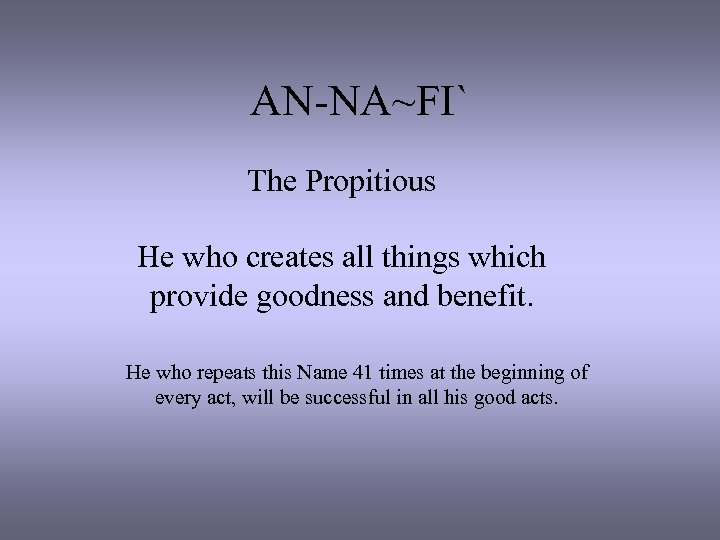 AN-NA~FI`

The Propitious

He who creates all things which provide goodness and benefit.

He who repeats this Name 41 times at the beginning of every act, will be successful in all his good acts.